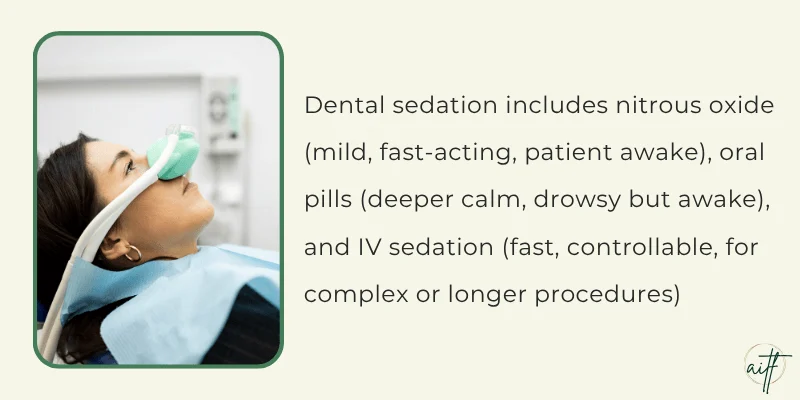 Dental sedation includes nitrous oxide (mild, fast-acting, patient awake), oral pills (deeper calm, drowsy but awake), and IV sedation (fast, controllable, for complex or longer procedures)

aitf